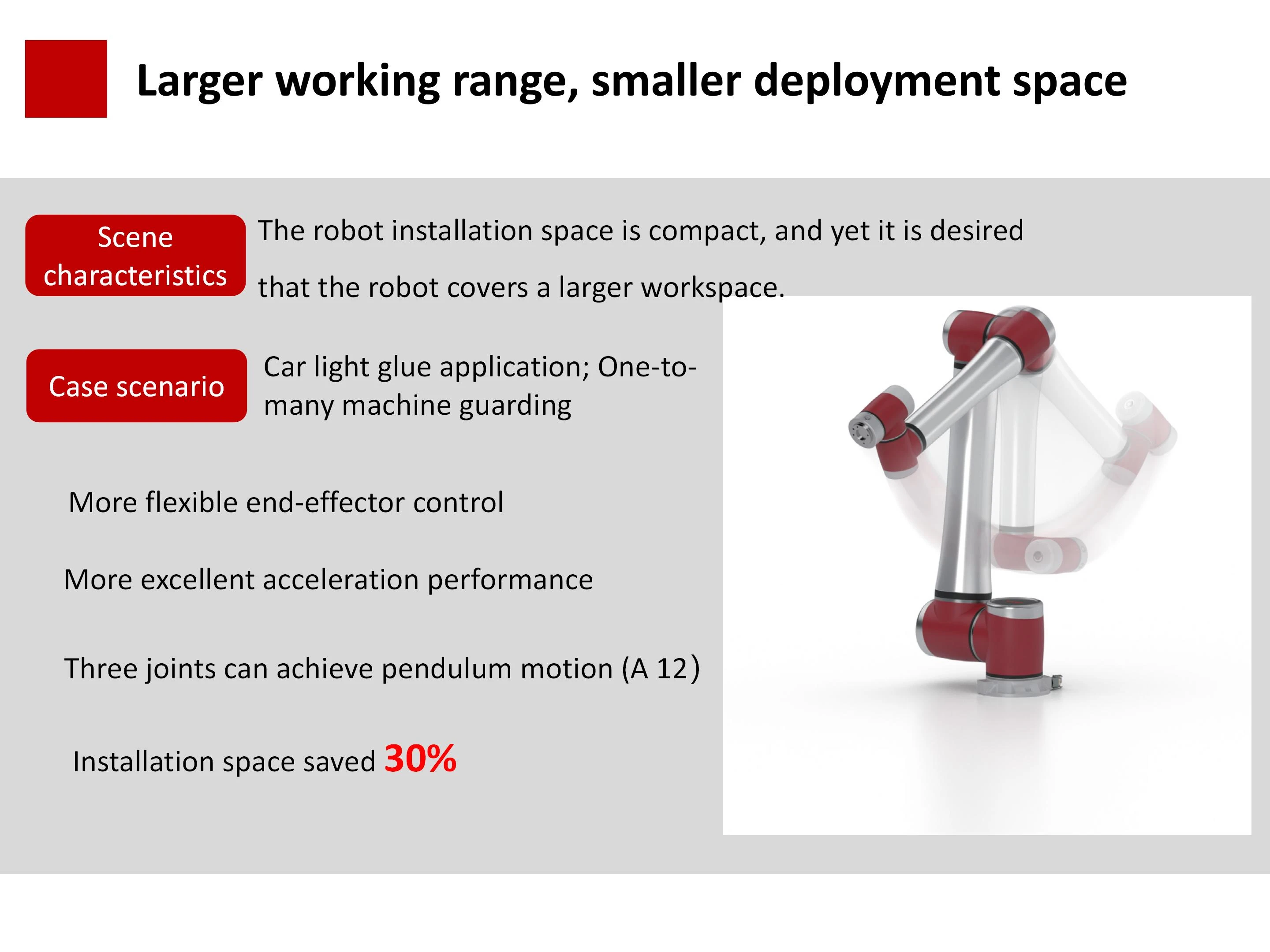 Larger working range, smaller deployment space

Scene characteristics

The robot installation space is compact, and yet it is desired that the robot covers a larger workspace.

Case scenario

Car light glue application; One-to-many machine guarding

More flexible end-effector control

More excellent acceleration performance

Three joints can achieve pendulum motion (A 12)

Installation space saved 30%